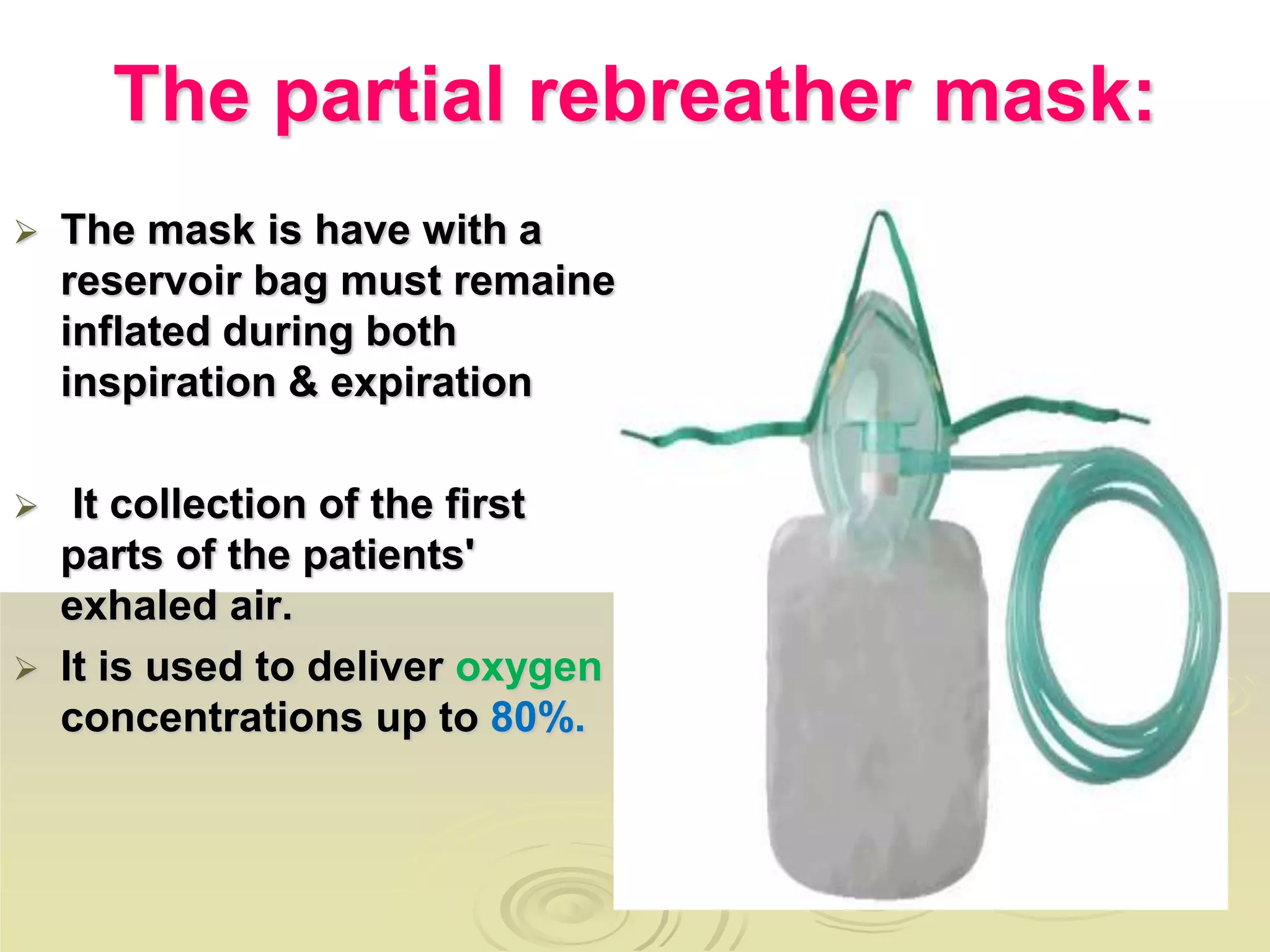 The partial rebreather mask:

➢ The mask is have with a reservoir bag must remaine inflated during both inspiration & expiration

➢ It collection of the first parts of the patients' exhaled air.

➢ It is used to deliver oxygen concentrations up to 80%.